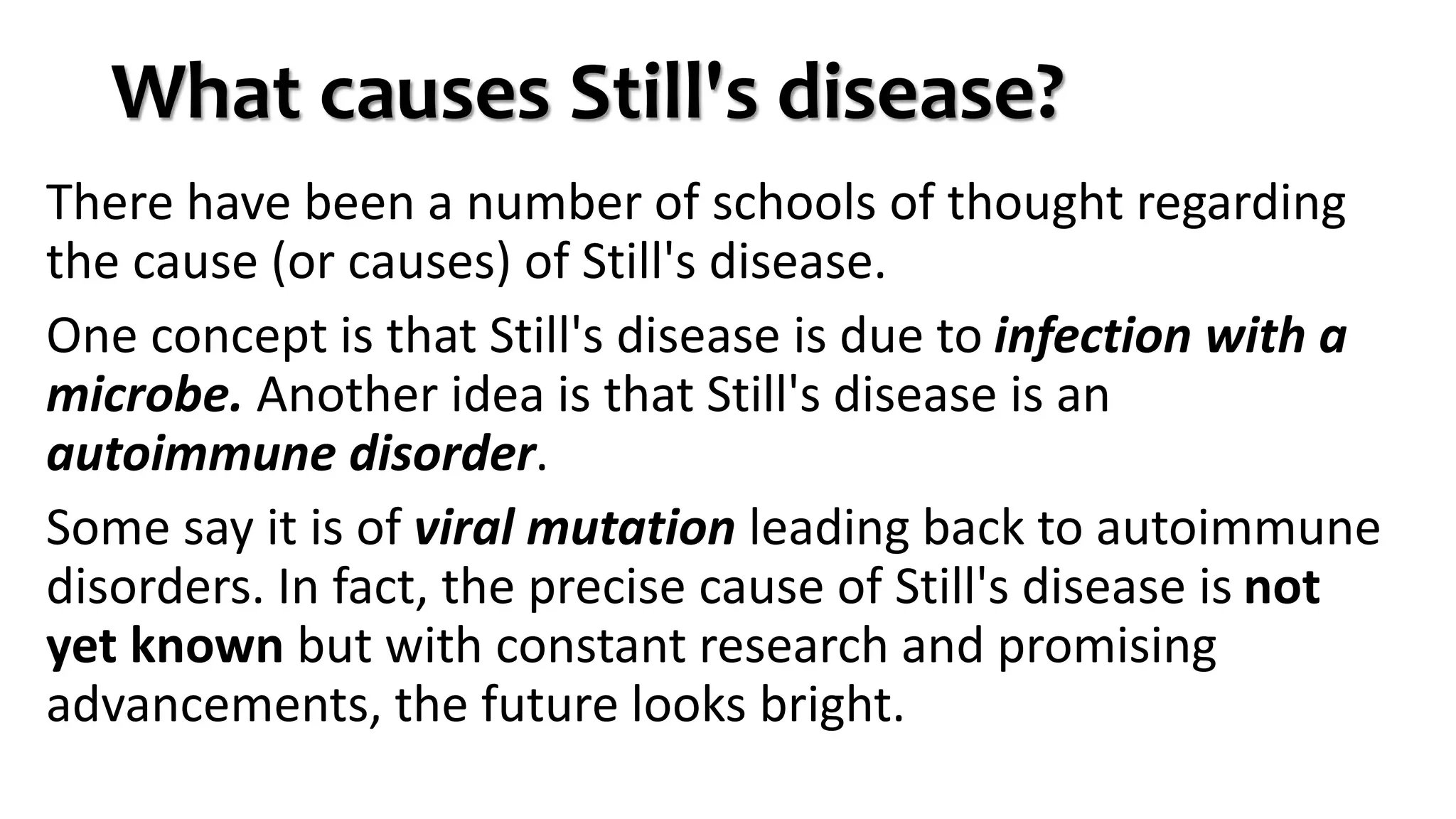 What causes Still's disease?

There have been a number of schools of thought regarding the cause (or causes) of Still's disease.

One concept is that Still's disease is due to infection with a microbe. Another idea is that Still's disease is an autoimmune disorder.

Some say it is of viral mutation leading back to autoimmune disorders. In fact, the precise cause of Still's disease is not yet known but with constant research and promising advancements, the future looks bright.